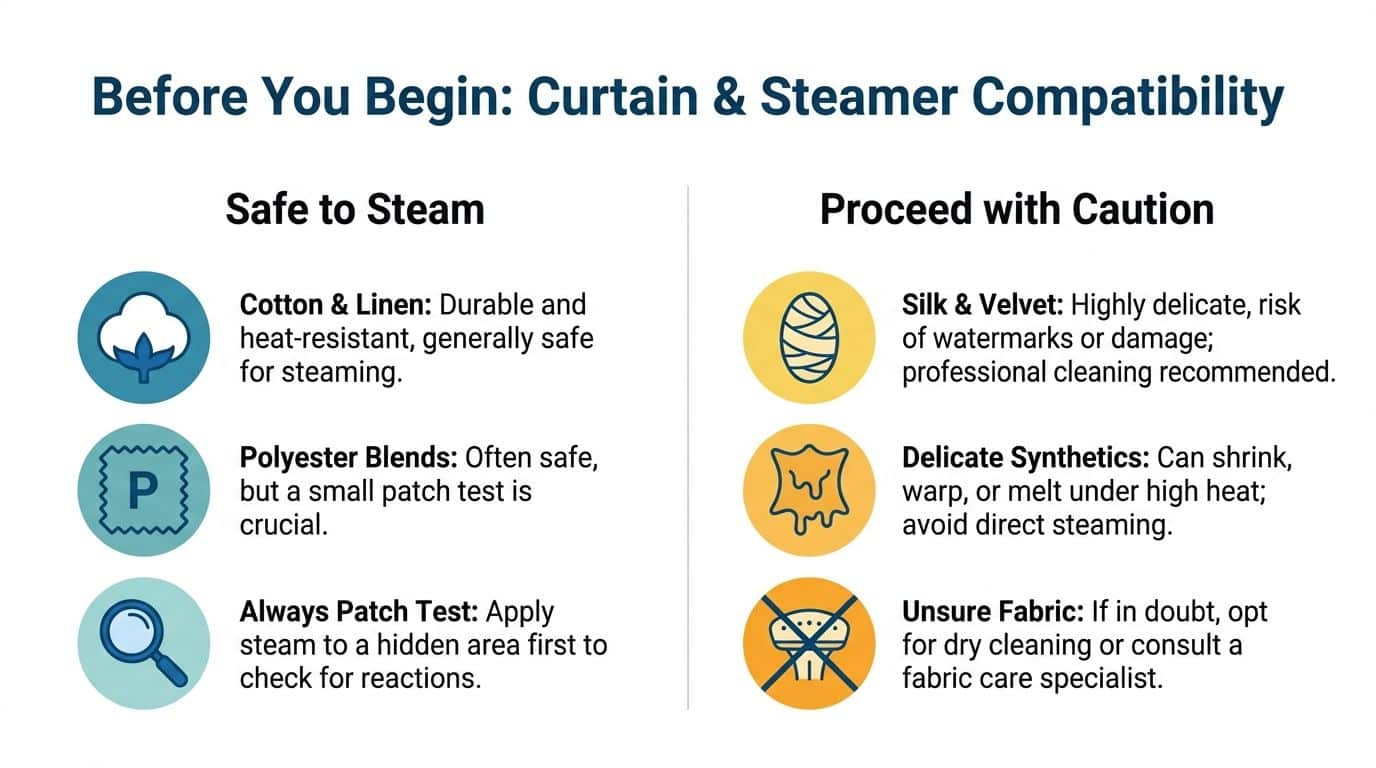 Before You Begin: Curtain & Steamer Compatibility

Safe to Steam

Cotton & Linen: Durable and heat-resistant, generally safe for steaming.

P

Polyester Blends: Often safe, but a small patch test is crucial.

Always Patch Test: Apply steam to a hidden area first to check for reactions.

Proceed with Caution

Silk & Velvet: Highly delicate, risk of watermarks or damage; professional cleaning recommended.

Delicate Synthetics: Can shrink, warp, or melt under high heat; avoid direct steaming.

Unsure Fabric: If in doubt, opt for dry cleaning or consult a fabric care specialist.